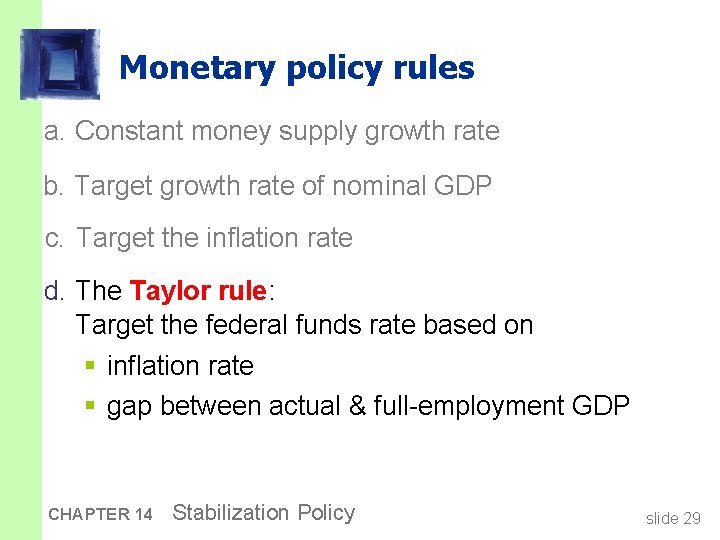 Monetary policy rules

a. Constant money supply growth rate

b. Target growth rate of nominal GDP

c. Target the inflation rate

d. The Taylor rule:
Target the federal funds rate based on
• inflation rate
• gap between actual & full-employment GDP

CHAPTER 14 Stabilization Policy

slide 29